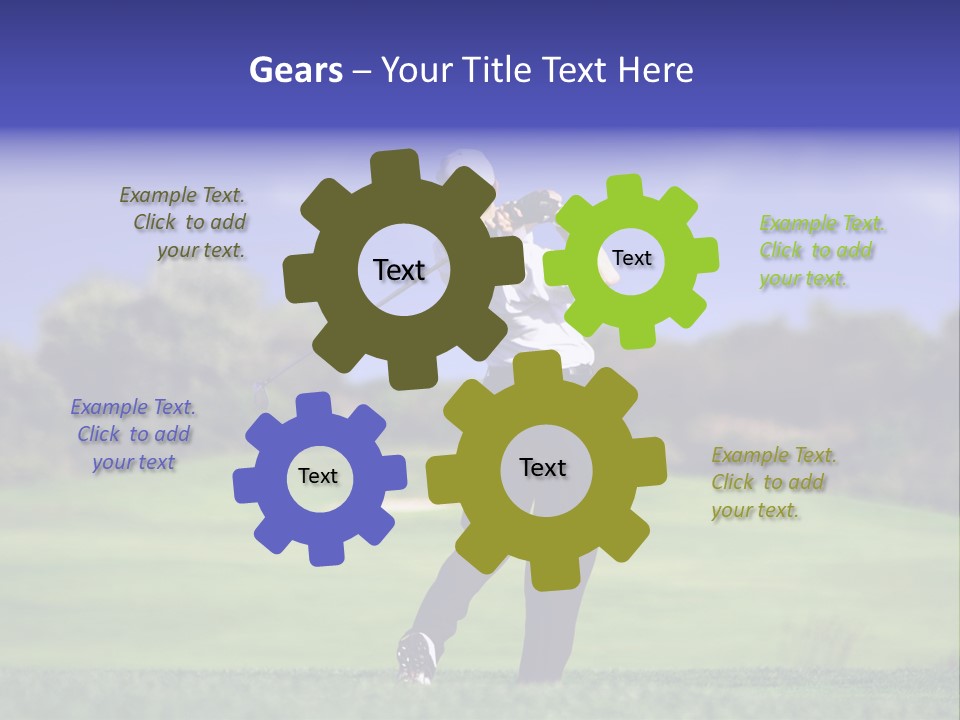 Gears – Your Title Text Here

Example Text. Click to add your text.

Text

Text

Example Text. Click to add your text.

Example Text. Click to add your text

Text

Text

Example Text. Click to add your text.